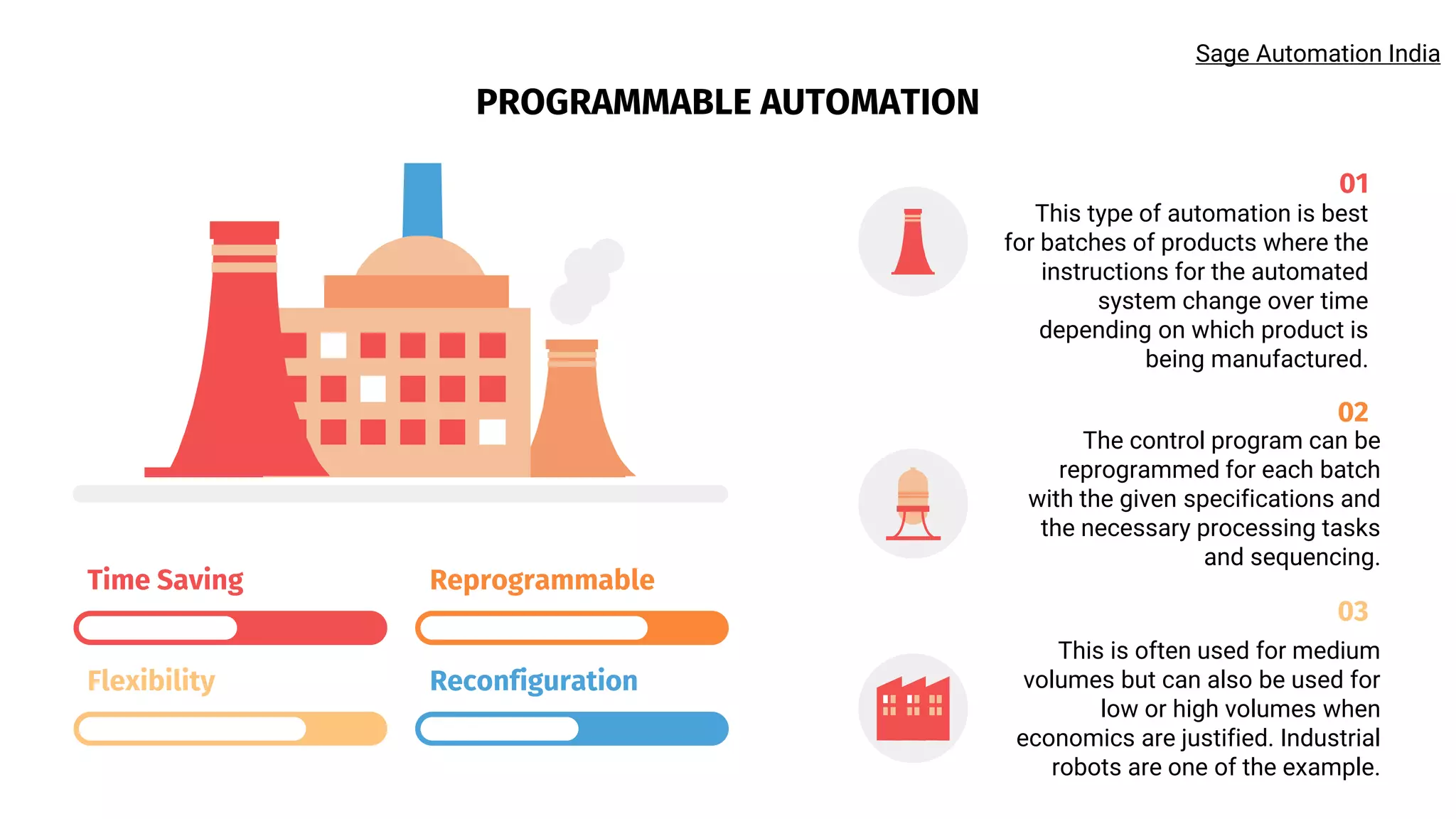 Sage Automation India

PROGRAMMABLE AUTOMATION

Time Saving

Reprogrammable

Flexibility

Reconfiguration

01
This type of automation is best for batches of products where the instructions for the automated system change over time depending on which product is being manufactured.

02
The control program can be reprogrammed for each batch with the given specifications and the necessary processing tasks and sequencing.

03
This is often used for medium volumes but can also be used for low or high volumes when economics are justified. Industrial robots are one of the example.